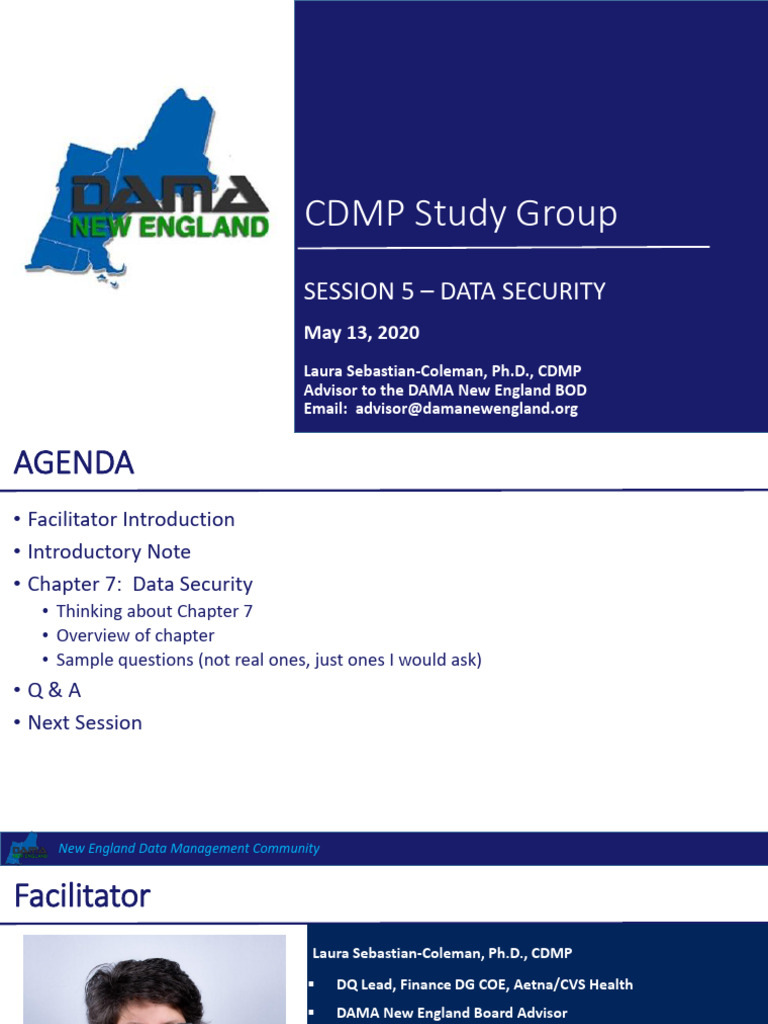 DAMA
NEW ENGLAND

CDMP Study Group

SESSION 5 – DATA SECURITY

May 13, 2020

Laura Sebastian-Coleman, Ph.D., CDMP
Advisor to the DAMA New England BOD
Email: advisor@damanewengland.org

AGENDA

• Facilitator Introduction
• Introductory Note
• Chapter 7: Data Security
  • Thinking about Chapter 7
  • Overview of chapter
  • Sample questions (not real ones, just ones I would ask)
• Q & A
• Next Session

New England Data Management Community

Facilitator

Laura Sebastian-Coleman, Ph.D., CDMP
▪ DQ Lead, Finance DG COE, Aetna/CVS Health
▪ DAMA New England Board Advisor